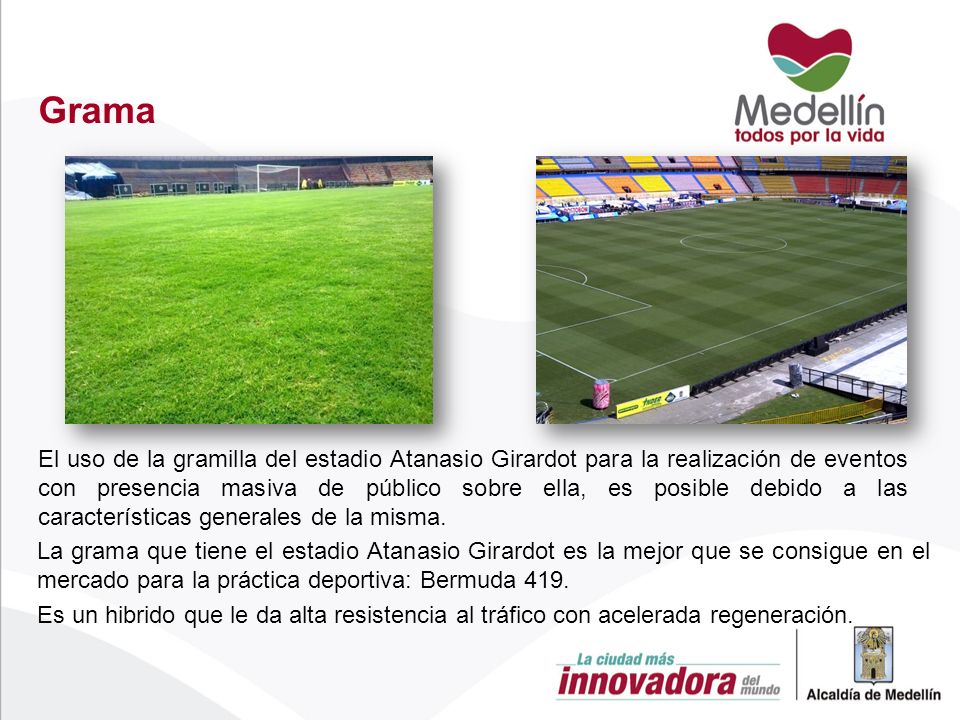 Grama

Medellín
todos por la vida

El uso de la gramilla del estadio Atanasio Girardot para la realización de eventos con presencia masiva de público sobre ella, es posible debido a las características generales de la misma.

La grama que tiene el estadio Atanasio Girardot es la mejor que se consigue en el mercado para la práctica deportiva: Bermuda 419.

Es un hibrido que le da alta resistencia al tráfico con acelerada regeneración.

La ciudad más innovadora del mundo

Alcaldía de Medellín